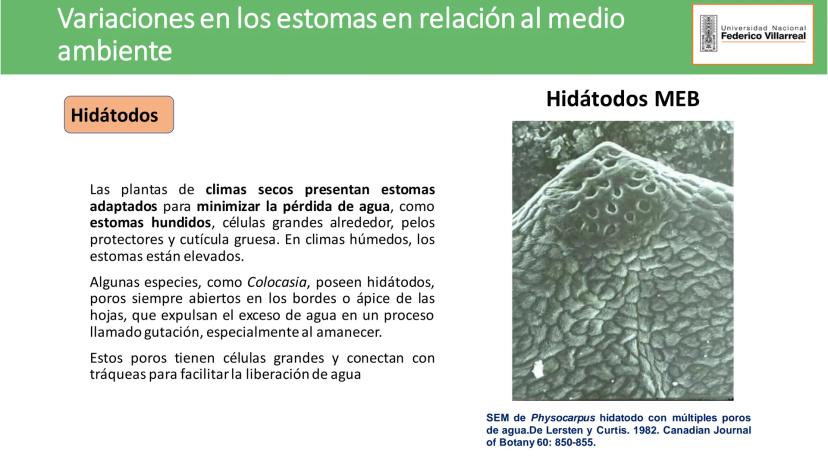 Variaciones en los estomas en relación al medio ambiente

Universidad Nacional Federico Villarreal

Hidátodos

Las plantas de climas secos presentan estomas adaptados para minimizar la pérdida de agua, como estomas hundidos, células grandes alrededor, pelos protectores y cutícula gruesa. En climas húmedos, los estomas están elevados.

Algunas especies, como Colocasia, poseen hidátodos, poros siempre abiertos en los bordes o ápice de las hojas, que expulsan el exceso de agua en un proceso llamado gutación, especialmente al amanecer.

Estos poros tienen células grandes y conectan con tráqueas para facilitar la liberación de agua

Hidátodos MEB

SEM de Physocarpus hidatodo con múltiples poros de agua.De Lersten y Curtis. 1982. Canadian Journal of Botany 60: 850-855.